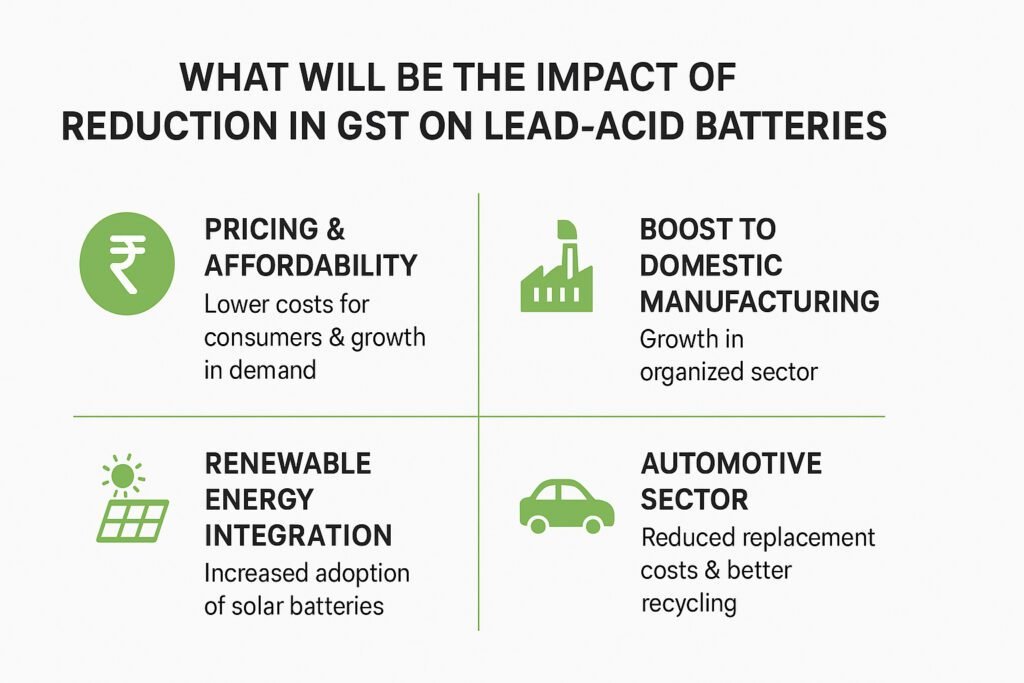 WHAT WILL BE THE IMPACT OF REDUCTION IN GST ON LEAD-ACID BATTERIES

₹

PRICING & AFFORDABILITY
Lower costs for consumers & growth in demand

BOOST TO DOMESTIC MANUFACTURING
Growth in organized sector

RENEWABLE ENERGY INTEGRATION
Increased adoption of solar batteries

AUTOMOTIVE SECTOR
Reduced replacement costs & better recycling